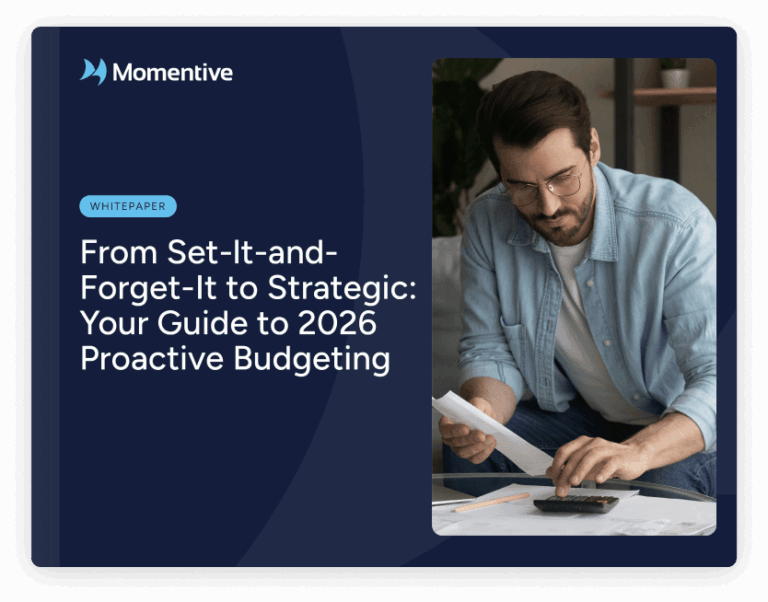 Momentive

WHITEPAPER

From Set-It-and-Forget-It to Strategic: Your Guide to 2026 Proactive Budgeting